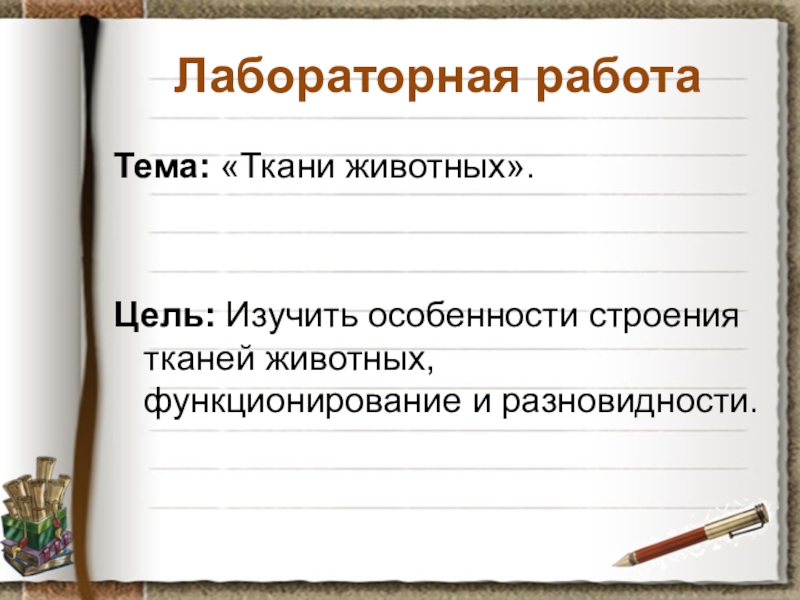 Лабораторная работа

Тема: «Ткани животных».

Цель: Изучить особенности строения тканей животных, функционирование и разновидности.